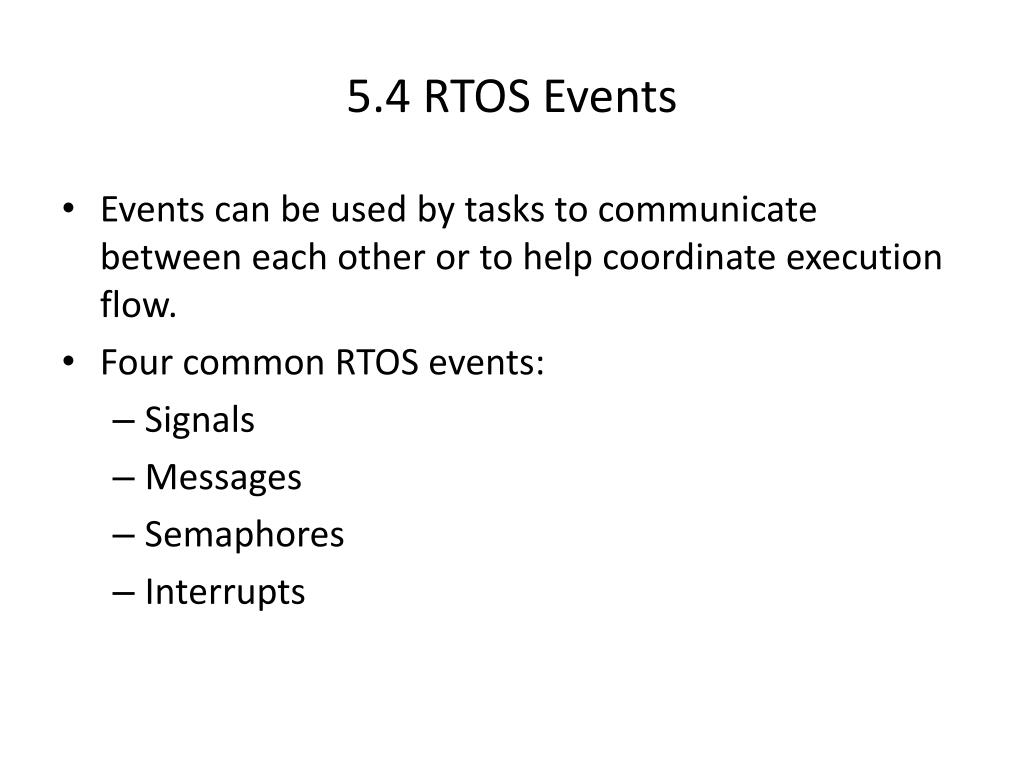 5.4 RTOS Events

• Events can be used by tasks to communicate between each other or to help coordinate execution flow.
• Four common RTOS events:
– Signals
– Messages
– Semaphores
– Interrupts